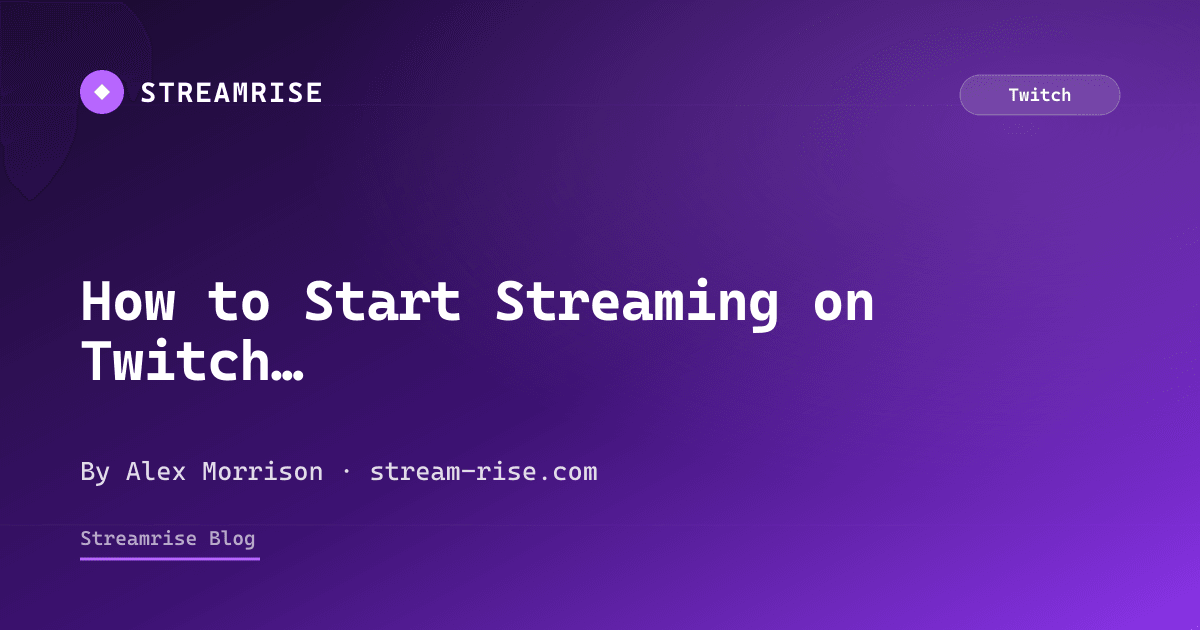 STREAMRISE

Twitch

How to Start Streaming on Twitch…

By Alex Morrison · stream-rise.com

Streamrise Blog